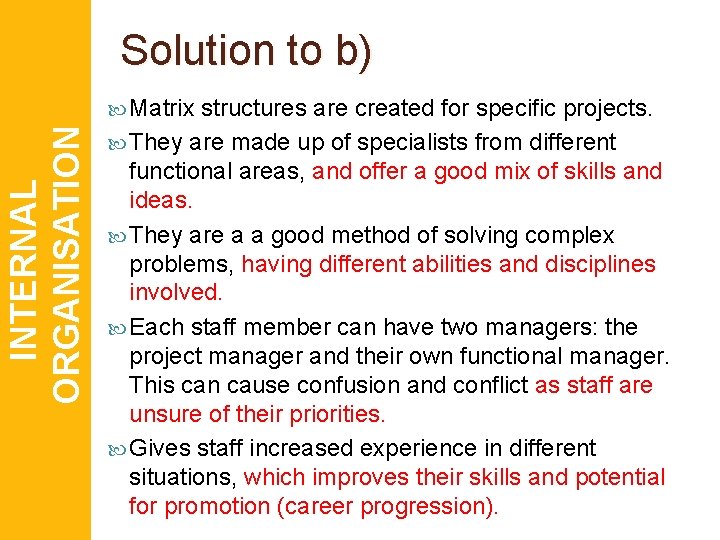 INTERNAL ORGANISATION

Solution to b)

Matrix structures are created for specific projects.

They are made up of specialists from different functional areas, and offer a good mix of skills and ideas.

They are a a good method of solving complex problems, having different abilities and disciplines involved.

Each staff member can have two managers: the project manager and their own functional manager. This can cause confusion and conflict as staff are unsure of their priorities.

Gives staff increased experience in different situations, which improves their skills and potential for promotion (career progression).